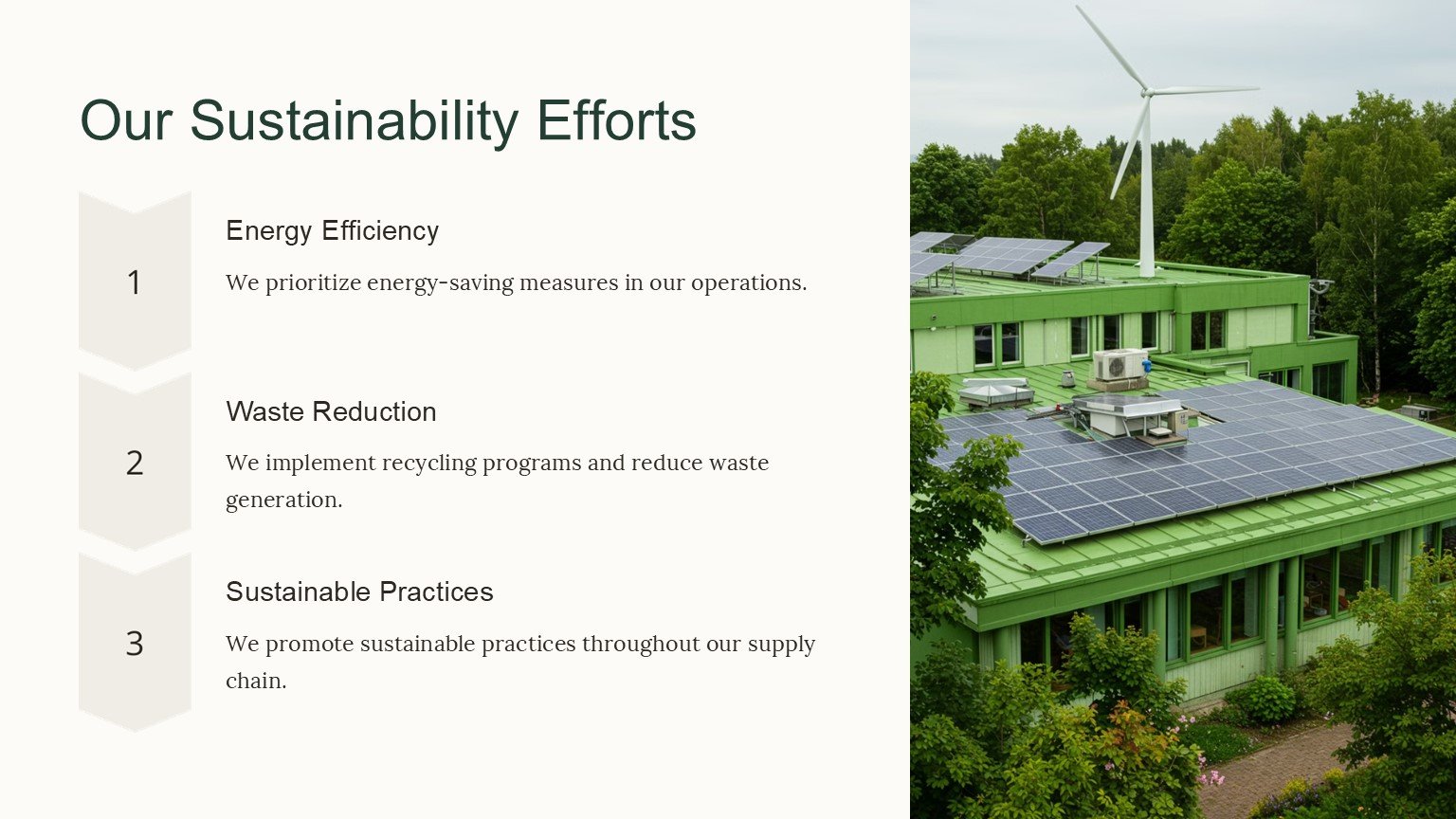 Our Sustainability Efforts

1

Energy Efficiency

We prioritize energy-saving measures in our operations.

2

Waste Reduction

We implement recycling programs and reduce waste generation.

3

Sustainable Practices

We promote sustainable practices throughout our supply chain.